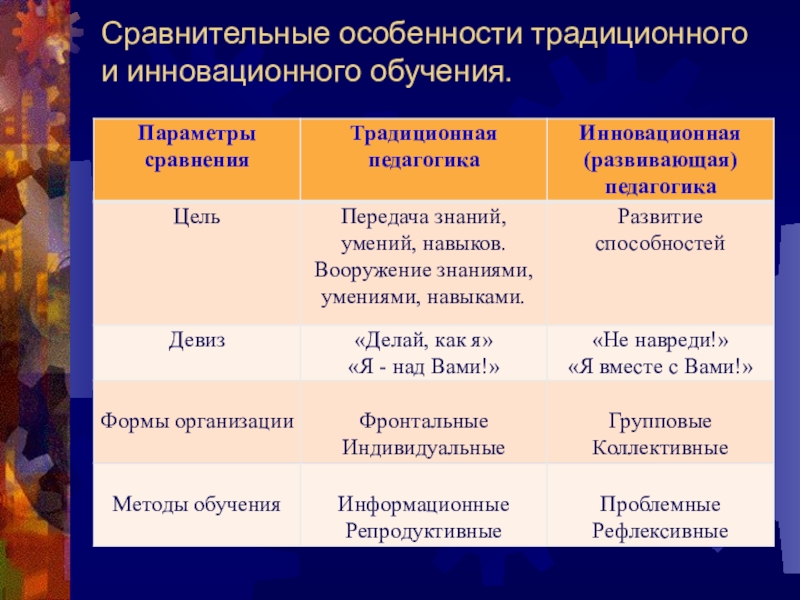 Сравнительные особенности традиционного и инновационного обучения.

| Параметры сравнения | Традиционная педагогика | Инновационная (развивающая) педагогика |
|---|---|---|
| Цель | Передача знаний, умений, навыков. Вооружение знаниями, умениями, навыками. | Развитие способностей |
| Девиз | «Делай, как я» «Я - над Вами!» | «Не навреди!» «Я вместе с Вами!» |
| Формы организации | Фронтальные Индивидуальные | Групповые Коллективные |
| Методы обучения | Информационные Репродуктивные | Проблемные Рефлексивные |